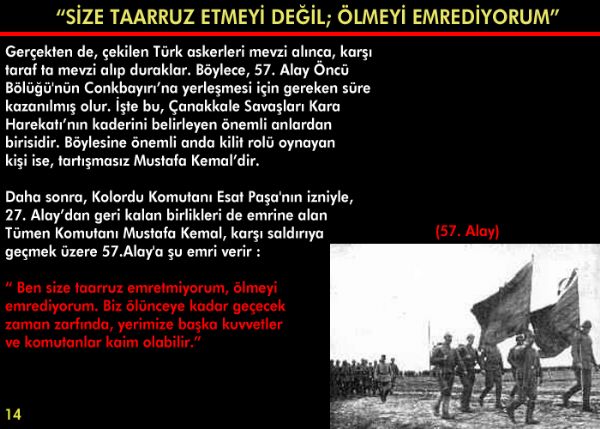 “SİZE TAARRUZ ETMEYİ DEĞİL; ÖLMEYİ EMREDİYORUM”

Gerçekten de, çekilen Türk askerleri mevzi alınca, karşı taraf ta mevzi alıp duraklar. Böylece, 57. Alay Öncü Bölüğü'nün Conkbayırı’na yerleşmesi için gereken süre kazanılmış olur. İşte bu, Çanakkale Savaşları Kara Harekatı’nın kaderini belirleyen önemli anlardan birisidir. Böylesine önemli anda kilit rolü oynayan kişi ise, tartışmasız Mustafa Kemal’dir.

Daha sonra, Kolordu Komutanı Esat Paşa'nın izniyle, 27. Alay’dan geri kalan birlikleri de emrine alan Tümen Komutanı Mustafa Kemal, karşı saldırıya geçmek üzere 57.Alay'a şu emri verir :

“ Ben size taarruz emretmiyorum, ölmeyi emrediyorum. Biz ölünceye kadar geçecek zaman zarfında, yerimize başka kuvvetler ve komutanlar kaim olabilir.”

(57. Alay)

14